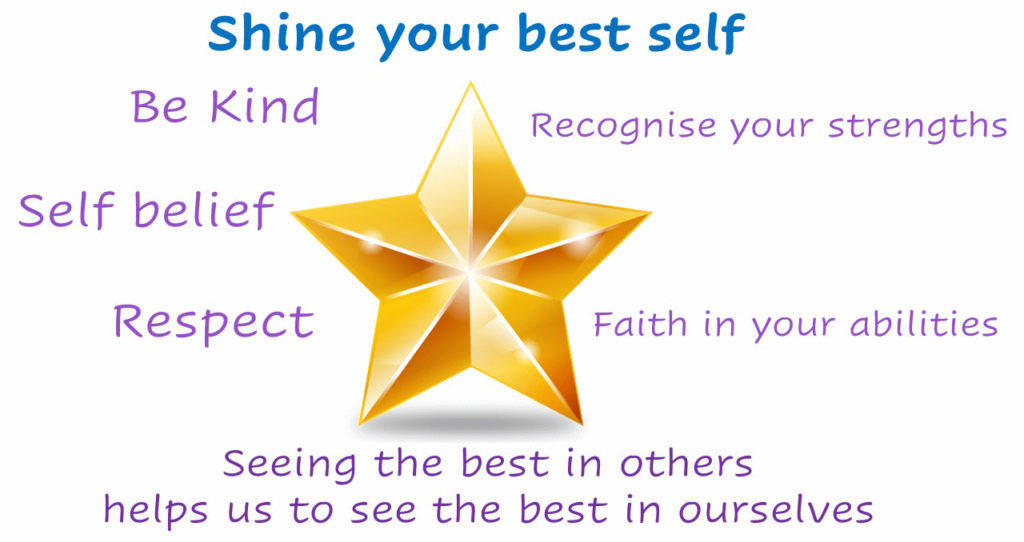 Shine your best self

Be Kind

Recognise your strengths

Self belief

Respect

Faith in your abilities

Seeing the best in others helps us to see the best in ourselves